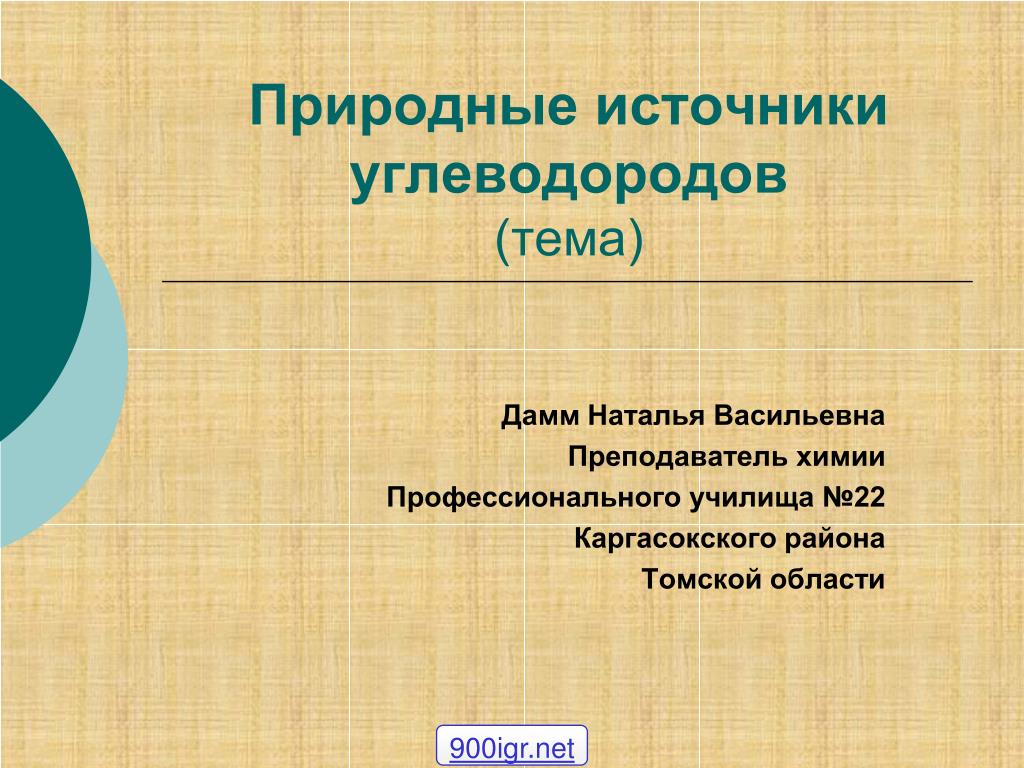 Природные источники углеводородов
(тема)

Дамм Наталья Васильевна
Преподаватель химии
Профессионального училища №22
Каргасокского района
Томской области

900igr.net